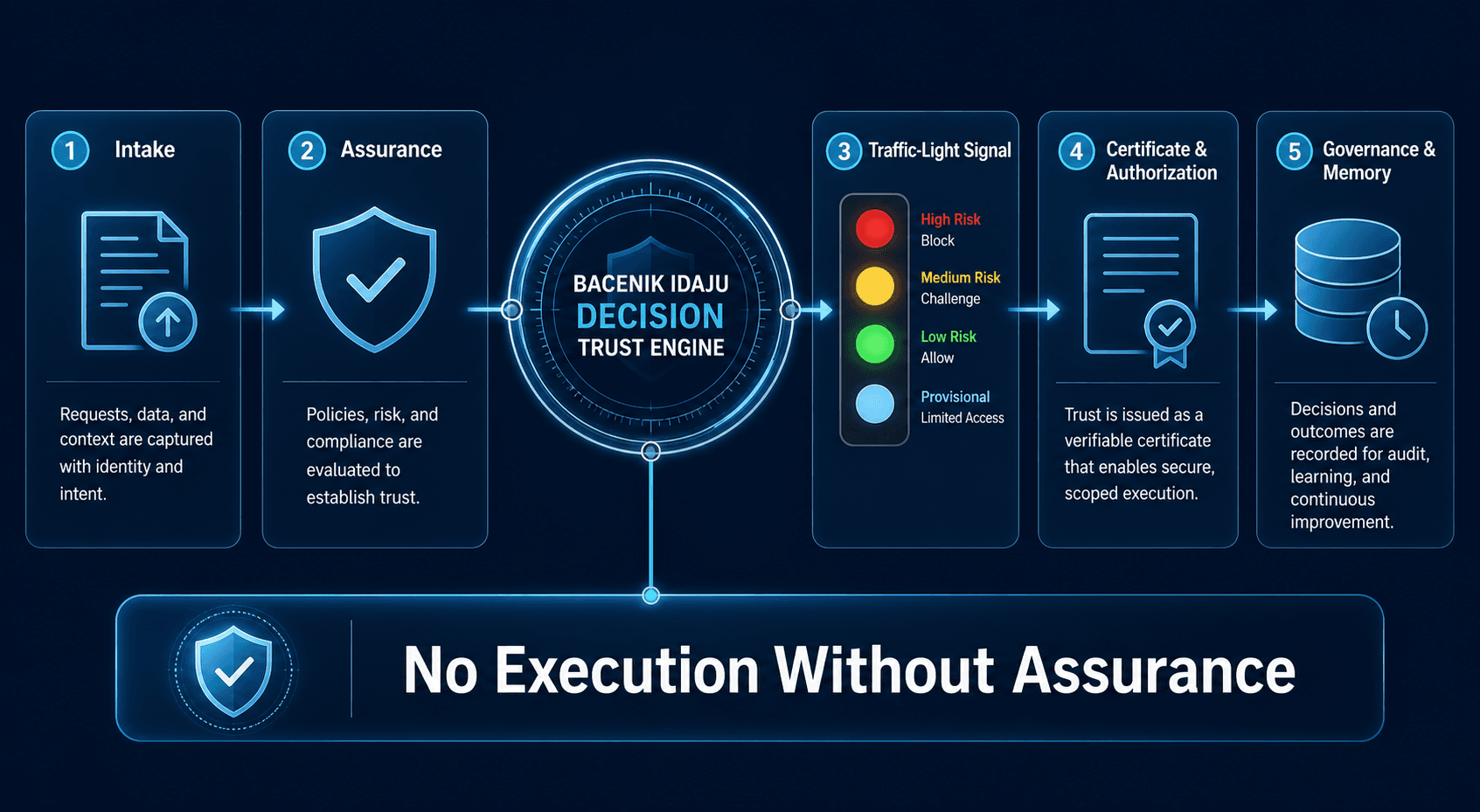 1 Intake

Requests, data, and context are captured with identity and intent.

2 Assurance

Policies, risk, and compliance are evaluated to establish trust.

BACENIK IDAJU
DECISION
TRUST ENGINE

3 Traffic-Light Signal

High Risk
Block

Medium Risk
Challenge

Low Risk
Allow

Provisional
Limited Access

4 Certificate & Authorization

Trust is issued as a verifiable certificate that enables secure, scoped execution.

5 Governance & Memory

Decisions and outcomes are recorded for audit, learning, and continuous improvement.

No Execution Without Assurance